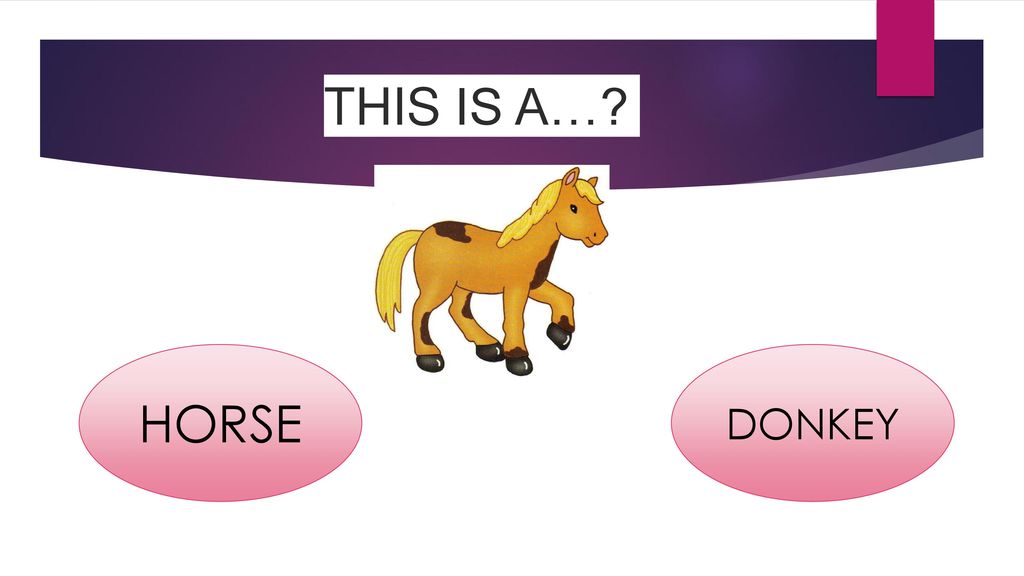 THIS IS A…?

HORSE

DONKEY